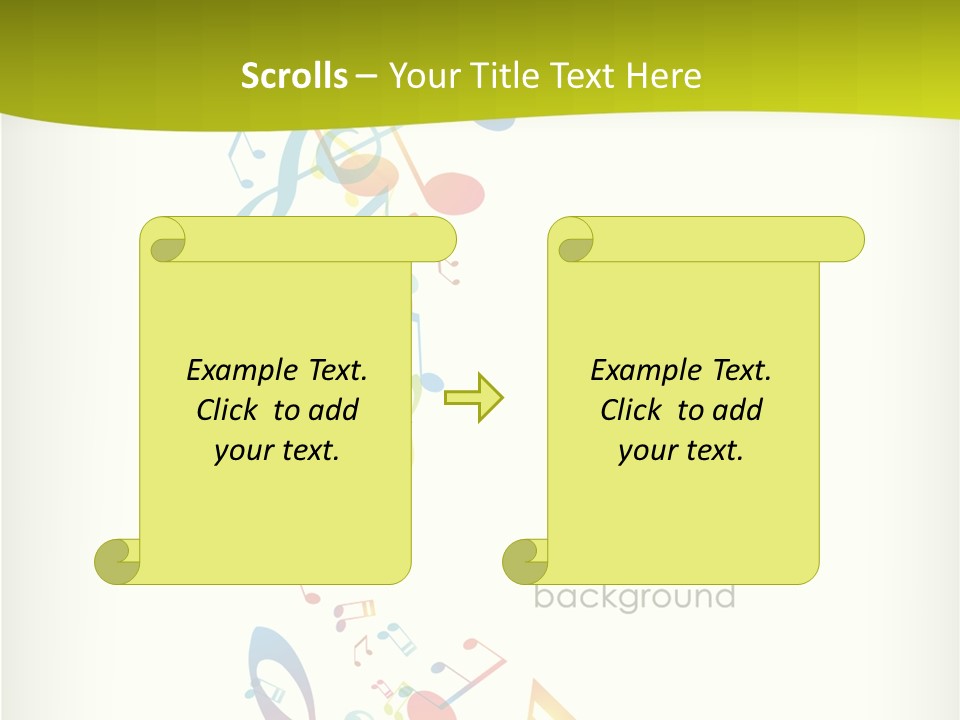 Scrolls – Your Title Text Here

Example Text. Click to add your text.

Example Text. Click to add your text.

background